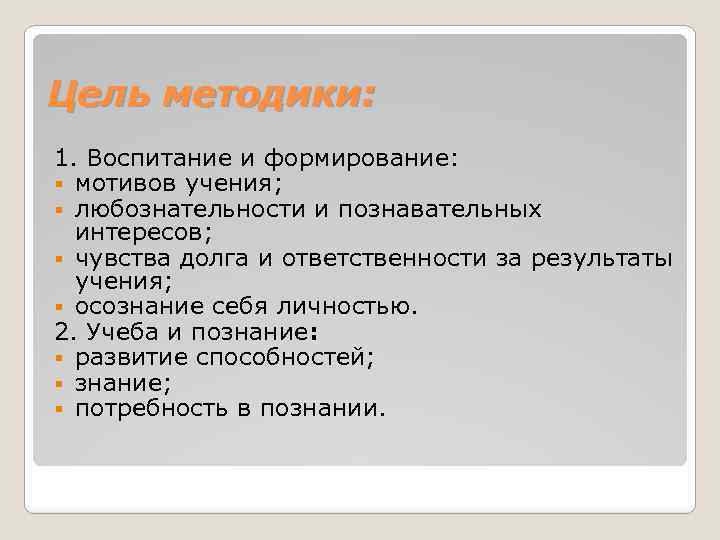 Цель методики:

1. Воспитание и формирование:
- мотивов учения;
- любознательности и познавательных интересов;
- чувства долга и ответственности за результаты учения;
- осознание себя личностью.

2. Учеба и познание:
- развитие способностей;
- знание;
- потребность в познании.